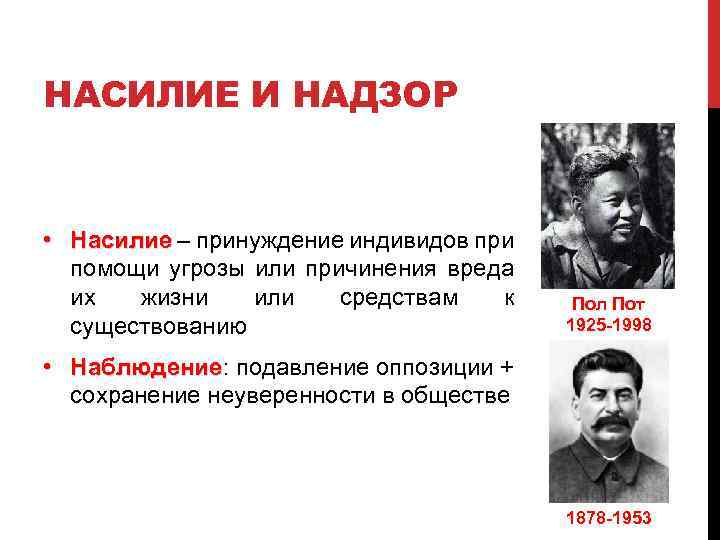 НАСИЛИЕ И НАДЗОР

• Насилие – принуждение индивидов при помощи угрозы или причинения вреда их жизни или средствам к существованию

• Наблюдение: подавление оппозиции + сохранение неуверенности в обществе

Пол Пот
1925-1998

1878-1953